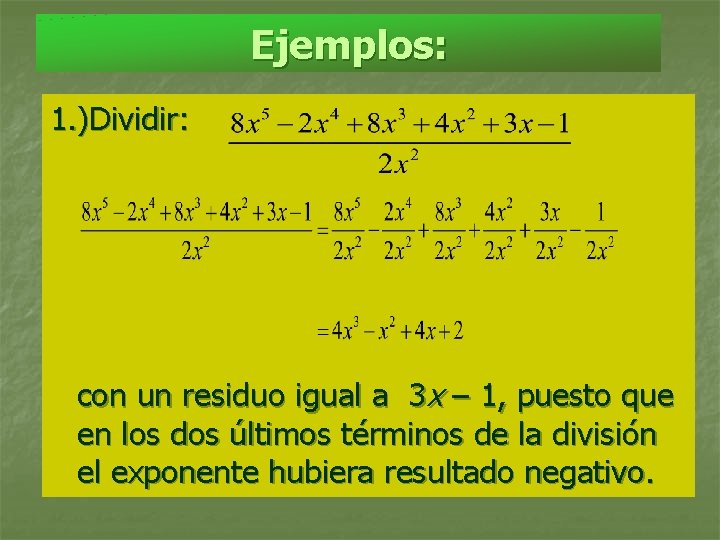 Ejemplos:

1.)Dividir: $\frac{8x^5-2x^4+8x^3+4x^2+3x-1}{2x^2}$

$\frac{8x^5-2x^4+8x^3+4x^2+3x-1}{2x^2}=\frac{8x^5}{2x^2}-\frac{2x^4}{2x^2}+\frac{8x^3}{2x^2}+\frac{4x^2}{2x^2}+\frac{3x}{2x^2}-\frac{1}{2x^2}$

$=4x^3-x^2+4x+2$

con un residuo igual a $3x-1$, puesto que en los dos últimos términos de la división el exponente hubiera resultado negativo.